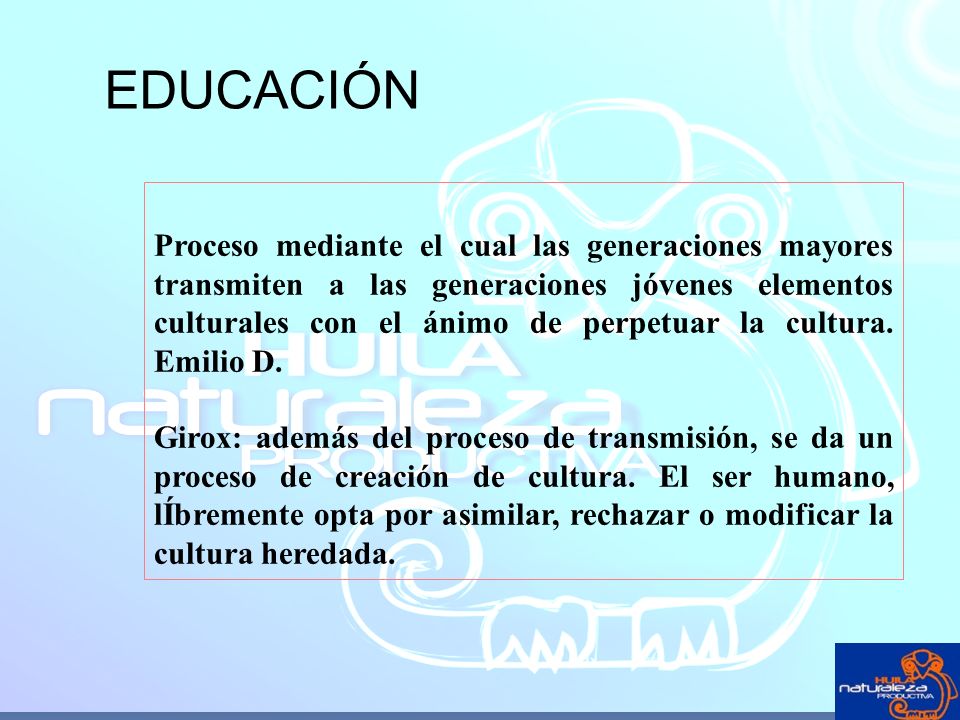 EDUCACIÓN

Proceso mediante el cual las generaciones mayores transmiten a las generaciones jóvenes elementos culturales con el ánimo de perpetuar la cultura. Emilio D.

Girox: además del proceso de transmisión, se da un proceso de creación de cultura. El ser humano, lÍbremente opta por asimilar, rechazar o modificar la cultura heredada.

HUILA
naturaleza
PRODUCTIVA

HUILA
naturaleza
PRODUCTIVA